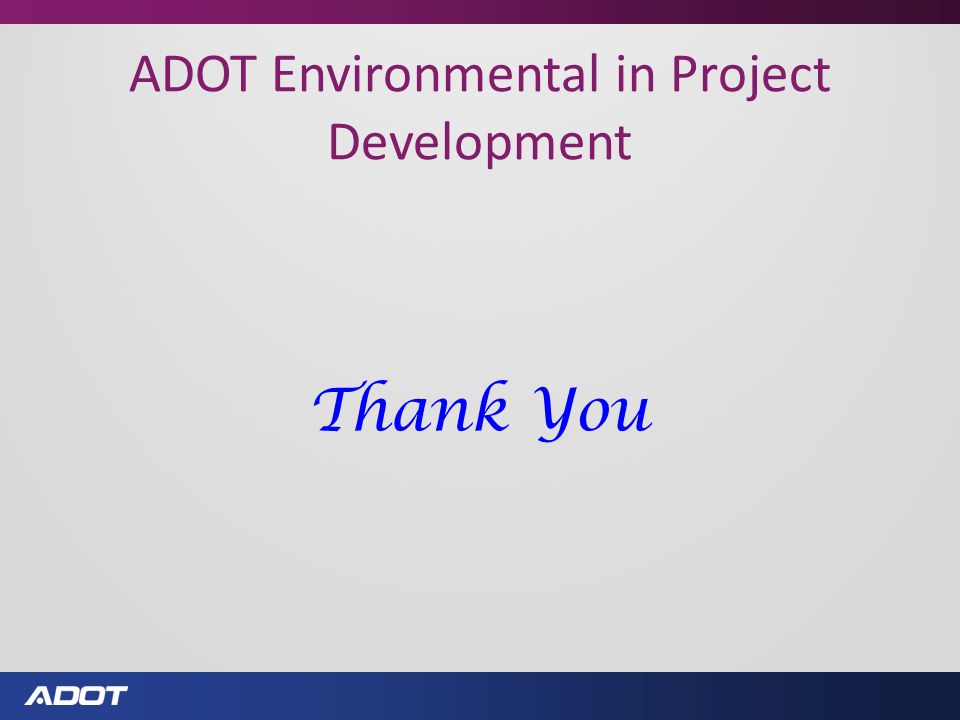 ADOT Environmental in Project Development

Thank You

ADOT